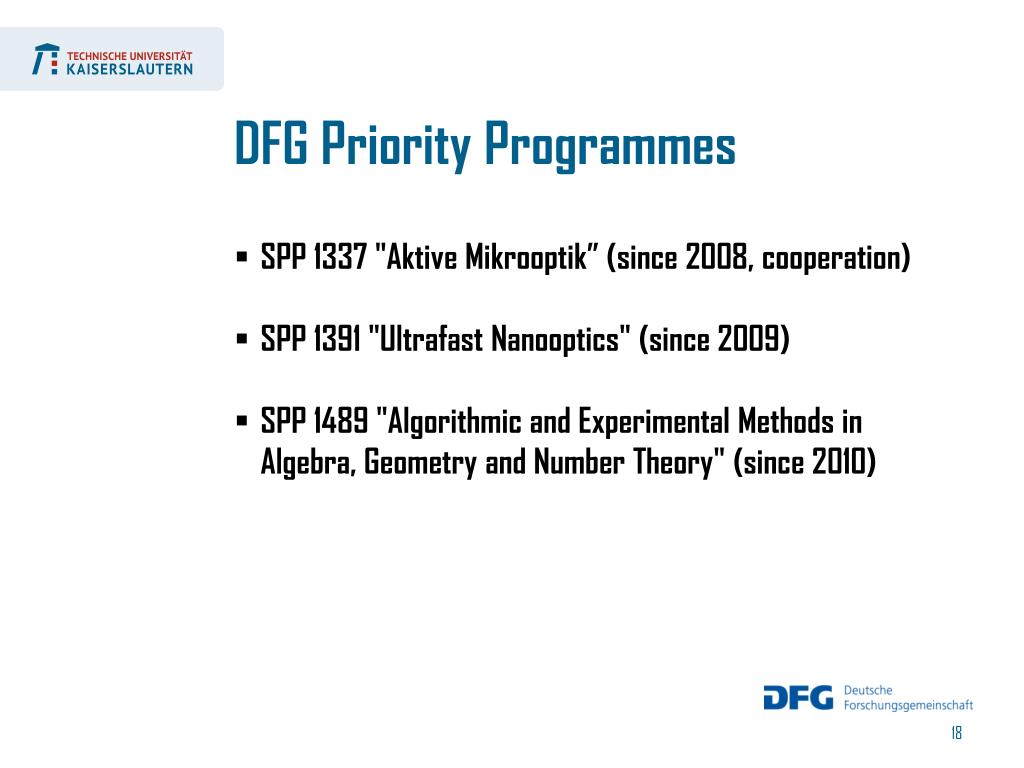 TECHNISCHE UNIVERSITÄT
KAISERSLAUTERN

DFG Priority Programmes

▪ SPP 1337 "Aktive Mikrooptik" (since 2008, cooperation)

▪ SPP 1391 "Ultrafast Nanooptics" (since 2009)

▪ SPP 1489 "Algorithmic and Experimental Methods in Algebra, Geometry and Number Theory" (since 2010)

DFG Deutsche Forschungsgemeinschaft

18